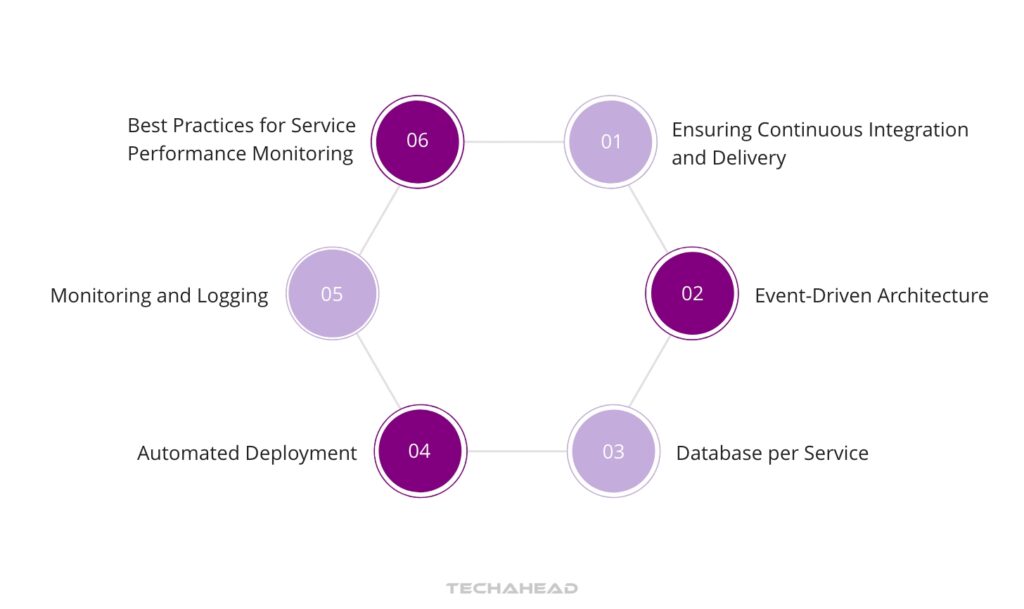 01 Ensuring Continuous Integration and Delivery

02 Event-Driven Architecture

03 Database per Service

04 Automated Deployment

05 Monitoring and Logging

06 Best Practices for Service Performance Monitoring

TECHAHEAD